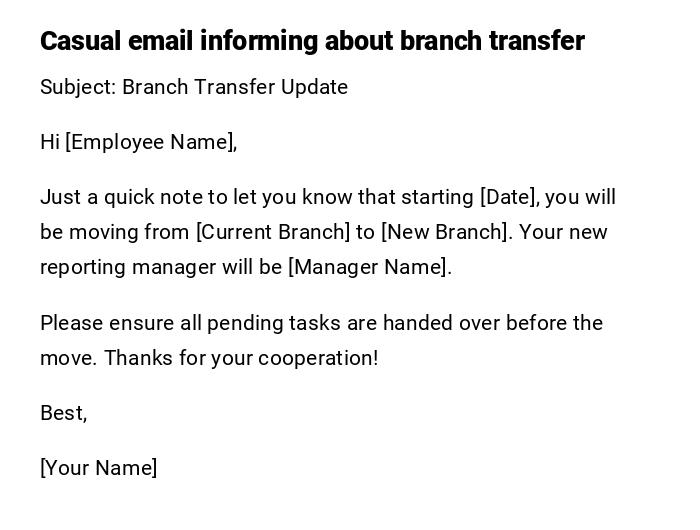 Casual email informing about branch transfer

Subject: Branch Transfer Update

Hi [Employee Name],

Just a quick note to let you know that starting [Date], you will be moving from [Current Branch] to [New Branch]. Your new reporting manager will be [Manager Name].

Please ensure all pending tasks are handed over before the move. Thanks for your cooperation!

Best,

[Your Name]